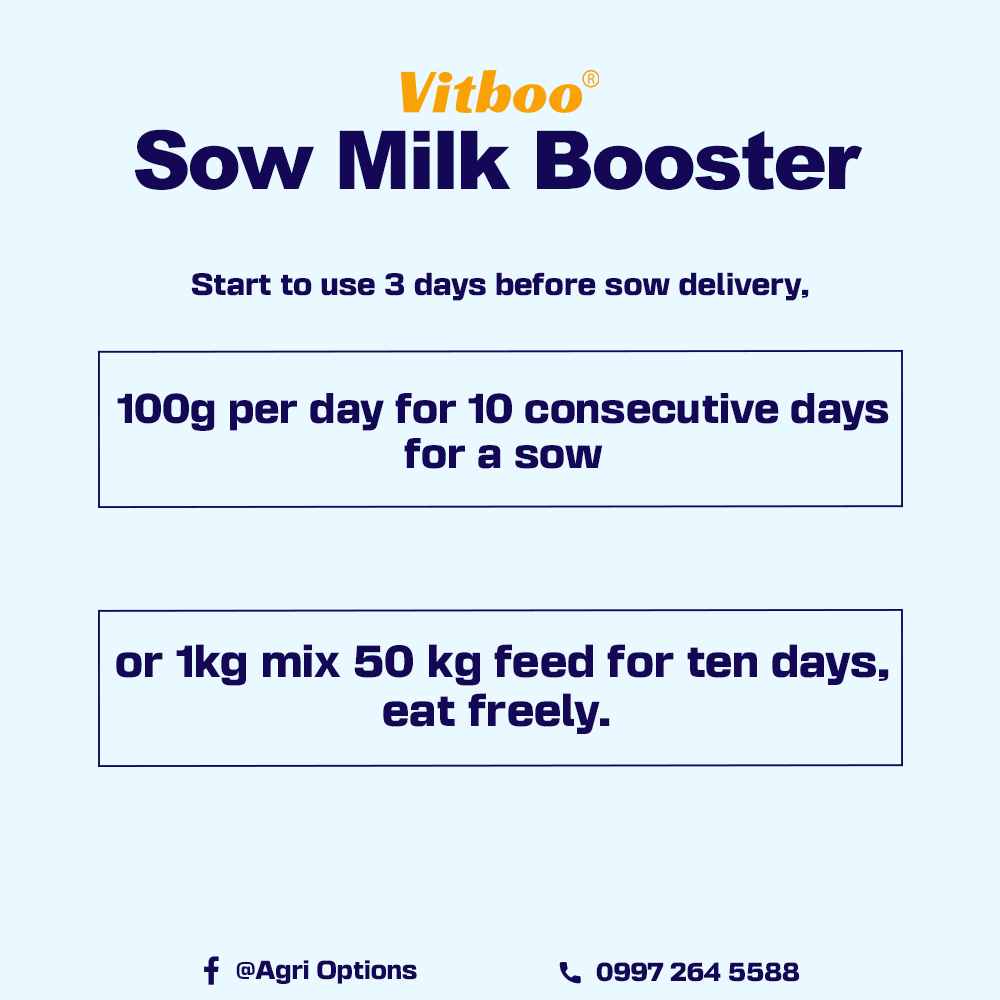 Vitboo®
Sow Milk Booster

Start to use 3 days before sow delivery,

100g per day for 10 consecutive days for a sow

or 1kg mix 50 kg feed for ten days, eat freely.

@Agri Options

0997 264 5588